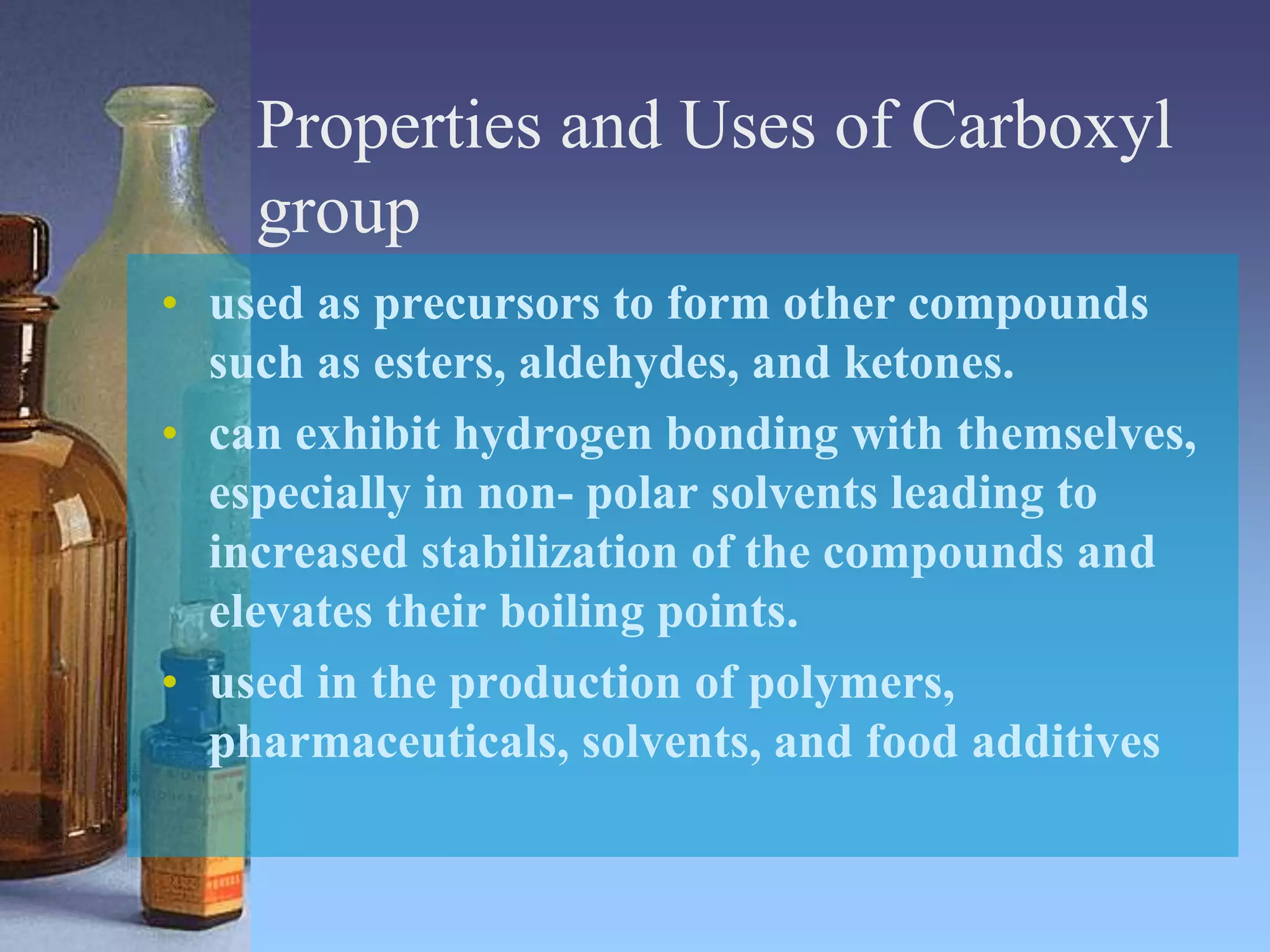 Properties and Uses of Carboxyl group

• used as precursors to form other compounds such as esters, aldehydes, and ketones.
• can exhibit hydrogen bonding with themselves, especially in non- polar solvents leading to increased stabilization of the compounds and elevates their boiling points.
• used in the production of polymers, pharmaceuticals, solvents, and food additives